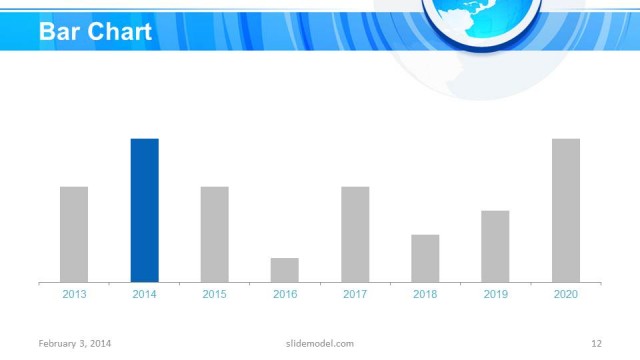 Bar Chart

2013
2014
2015
2016
2017
2018
2019
2020

February 3, 2014
slidemodel.com
12